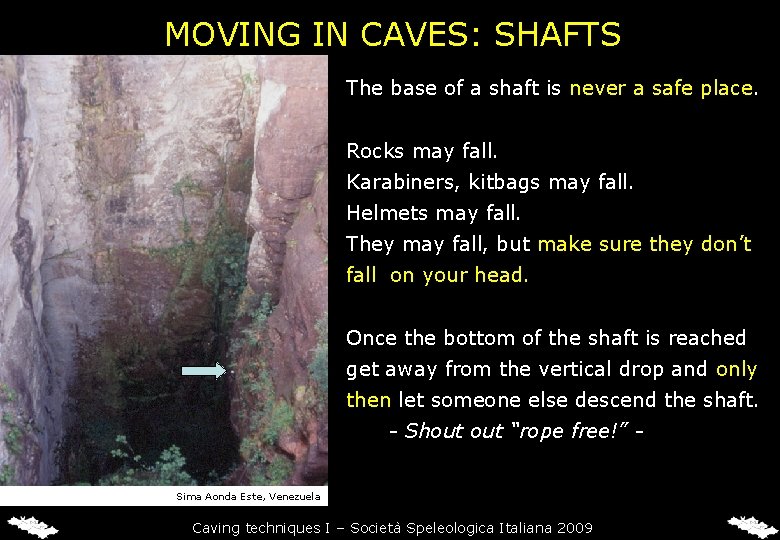 MOVING IN CAVES: SHAFTS

The base of a shaft is never a safe place.

Rocks may fall.
Karabiners, kitbags may fall.
Helmets may fall.
They may fall, but make sure they don't fall on your head.

Once the bottom of the shaft is reached get away from the vertical drop and only then let someone else descend the shaft.
- Shout out "rope free!" -

Sima Aonda Este, Venezuela

Caving techniques I – Società Speleologica Italiana 2009